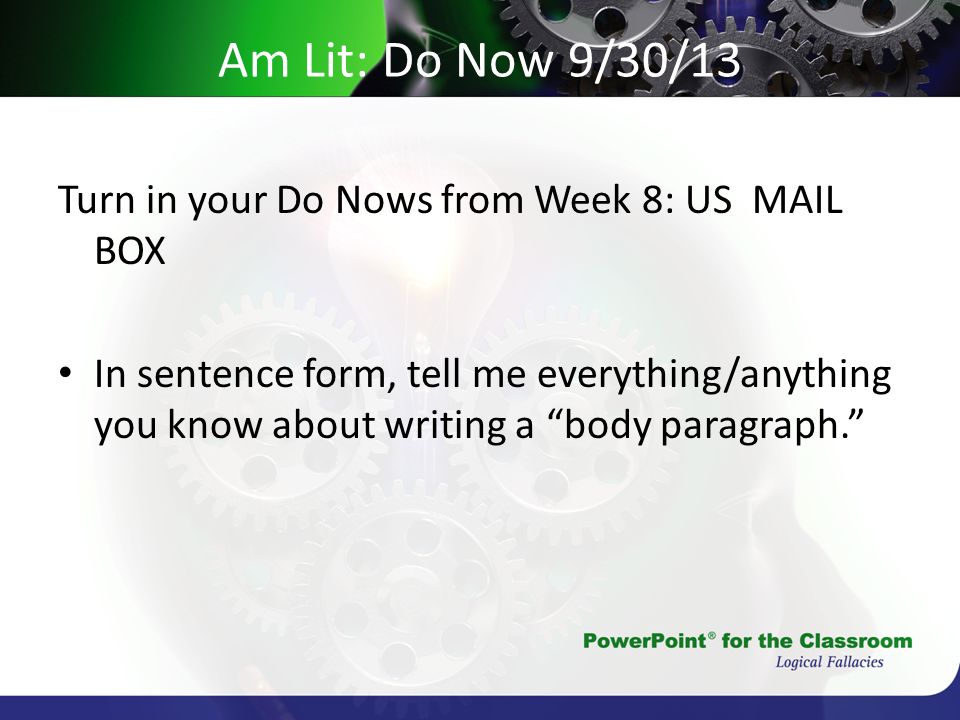 Am Lit: Do Now 9/30/13

Turn in your Do Nows from Week 8: US MAIL BOX

• In sentence form, tell me everything/anything you know about writing a “body paragraph.”

PowerPoint® for the Classroom
Logical Fallacies